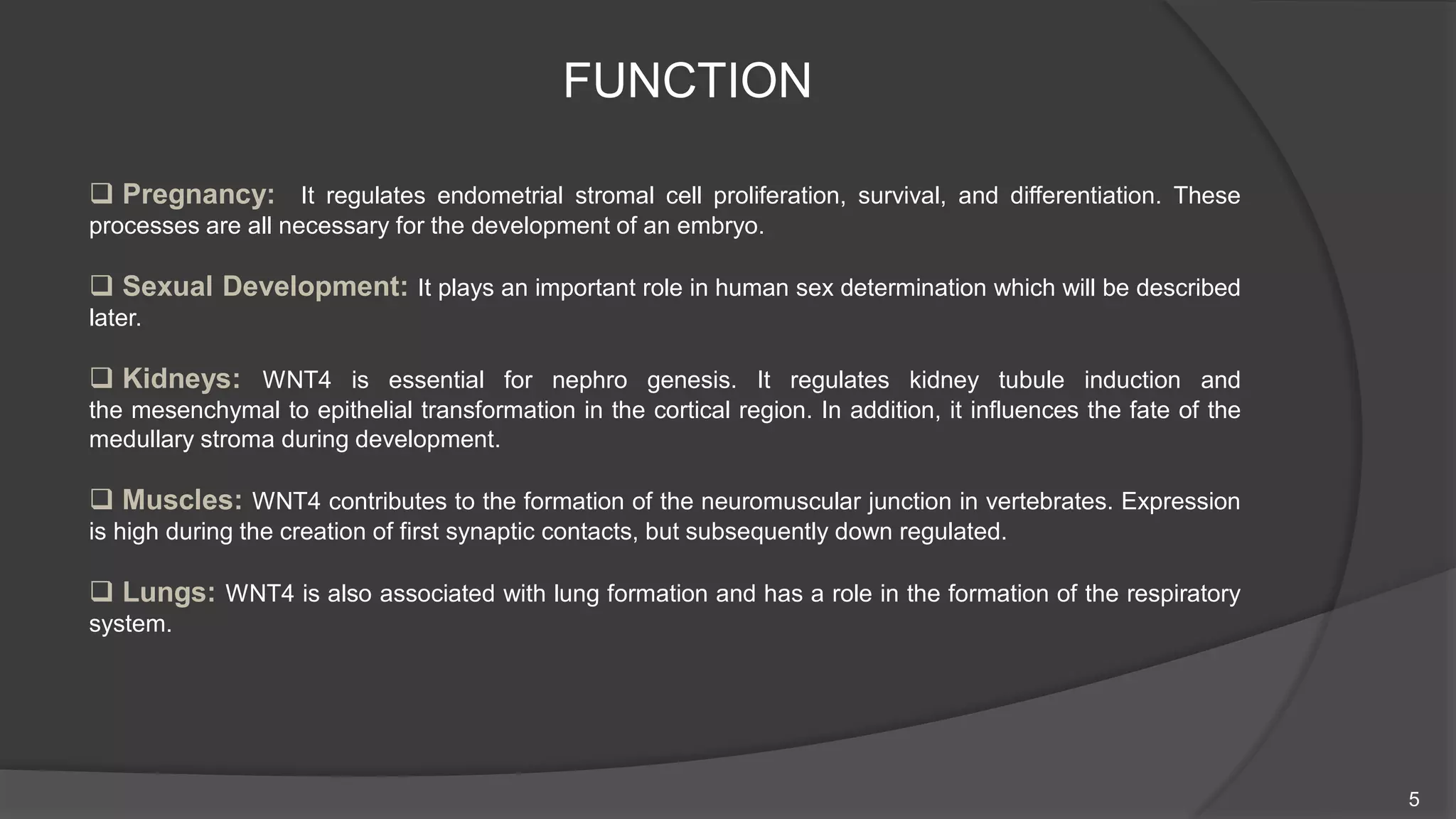 FUNCTION

❑ Pregnancy: It regulates endometrial stromal cell proliferation, survival, and differentiation. These processes are all necessary for the development of an embryo.

❑ Sexual Development: It plays an important role in human sex determination which will be described later.

❑ Kidneys: WNT4 is essential for nephro genesis. It regulates kidney tubule induction and the mesenchymal to epithelial transformation in the cortical region. In addition, it influences the fate of the medullary stroma during development.

❑ Muscles: WNT4 contributes to the formation of the neuromuscular junction in vertebrates. Expression is high during the creation of first synaptic contacts, but subsequently down regulated.

❑ Lungs: WNT4 is also associated with lung formation and has a role in the formation of the respiratory system.

5